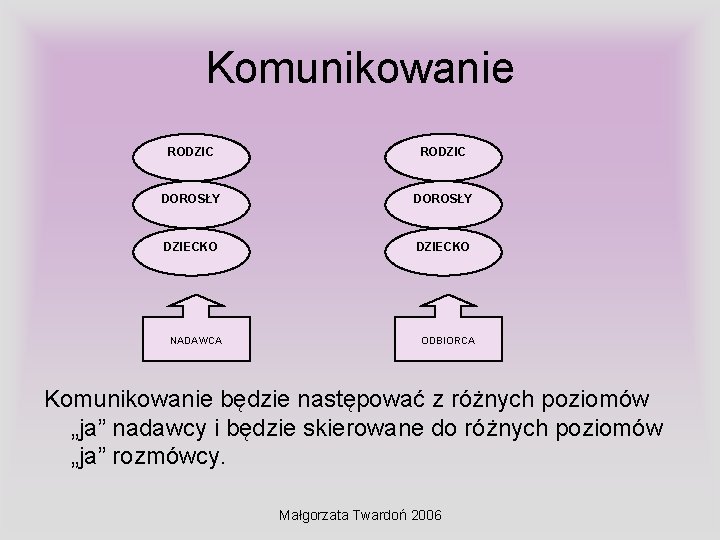 Komunikowanie

RODZIC

DOROSŁY

DZIECKO

NADAWCA

RODZIC

DOROSŁY

DZIECKO

ODBIORCA

Komunikowanie będzie następować z różnych poziomów „ja” nadawcy i będzie skierowane do różnych poziomów „ja” rozmówcy.

Małgorzata Twardoń 2006